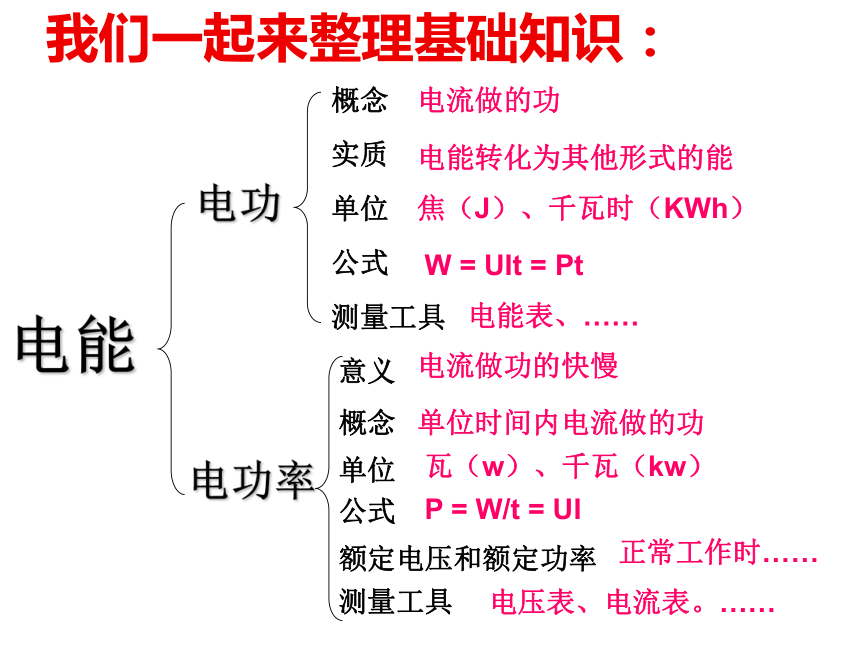 我们一起来整理基础知识：

电能

电功
概念 电流做的功
实质 电能转化为其他形式的能
单位 焦（J）、千瓦时（KWh）
公式 W = UIt = Pt
测量工具 电能表、……

电功率
意义 电流做功的快慢
概念 单位时间内电流做的功
单位 瓦（w）、千瓦（kw）
公式 P = W/t = UI
额定电压和额定功率 正常工作时……
测量工具 电压表、电流表。……